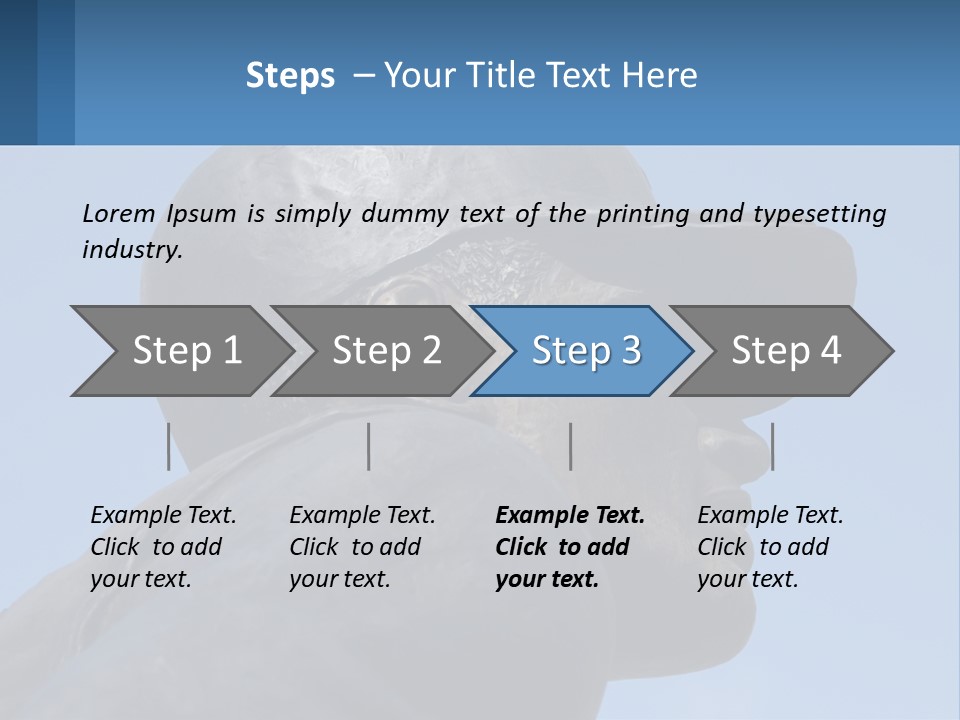 Steps – Your Title Text Here

Lorem Ipsum is simply dummy text of the printing and typesetting industry.

Step 1
Step 2
Step 3
Step 4

Example Text. Click to add your text.

Example Text. Click to add your text.

Example Text. Click to add your text.

Example Text. Click to add your text.